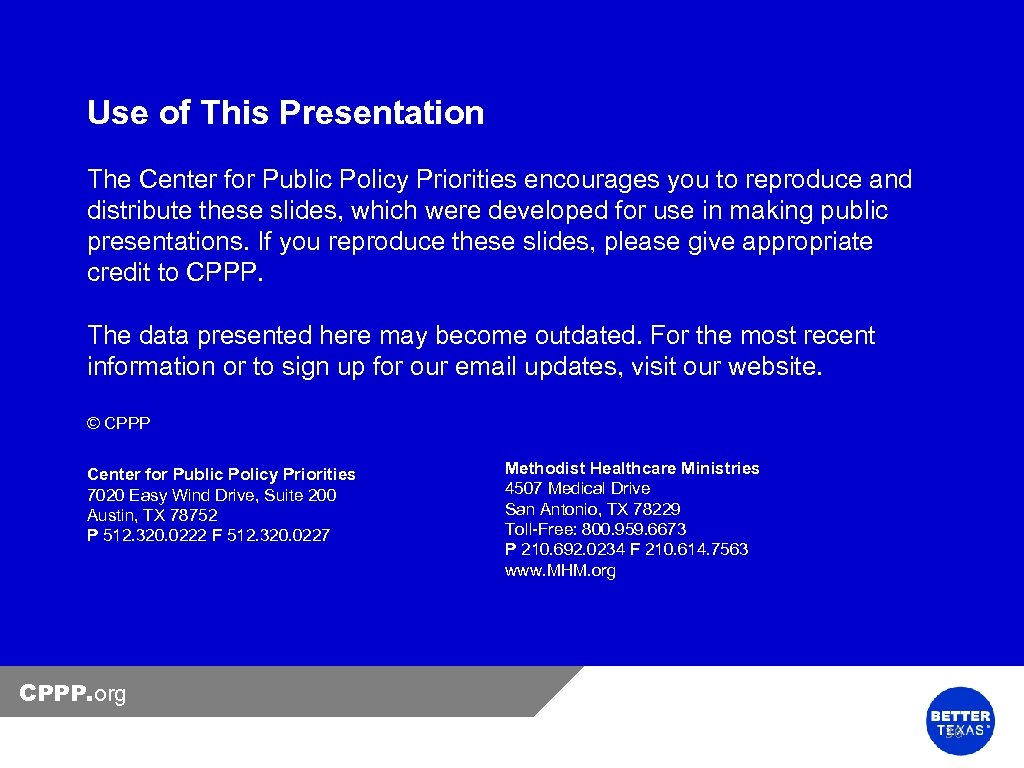 Use of This Presentation

The Center for Public Policy Priorities encourages you to reproduce and distribute these slides, which were developed for use in making public presentations. If you reproduce these slides, please give appropriate credit to CPPP.

The data presented here may become outdated. For the most recent information or to sign up for our email updates, visit our website.

© CPPP

Center for Public Policy Priorities
7020 Easy Wind Drive, Suite 200
Austin, TX 78752
P 512.320.0222 F 512.320.0227

Methodist Healthcare Ministries
4507 Medical Drive
San Antonio, TX 78229
Toll-Free: 800.959.6673
P 210.692.0234 F 210.614.7563
www.MHM.org

CPPP.org

BETTER TEXAS